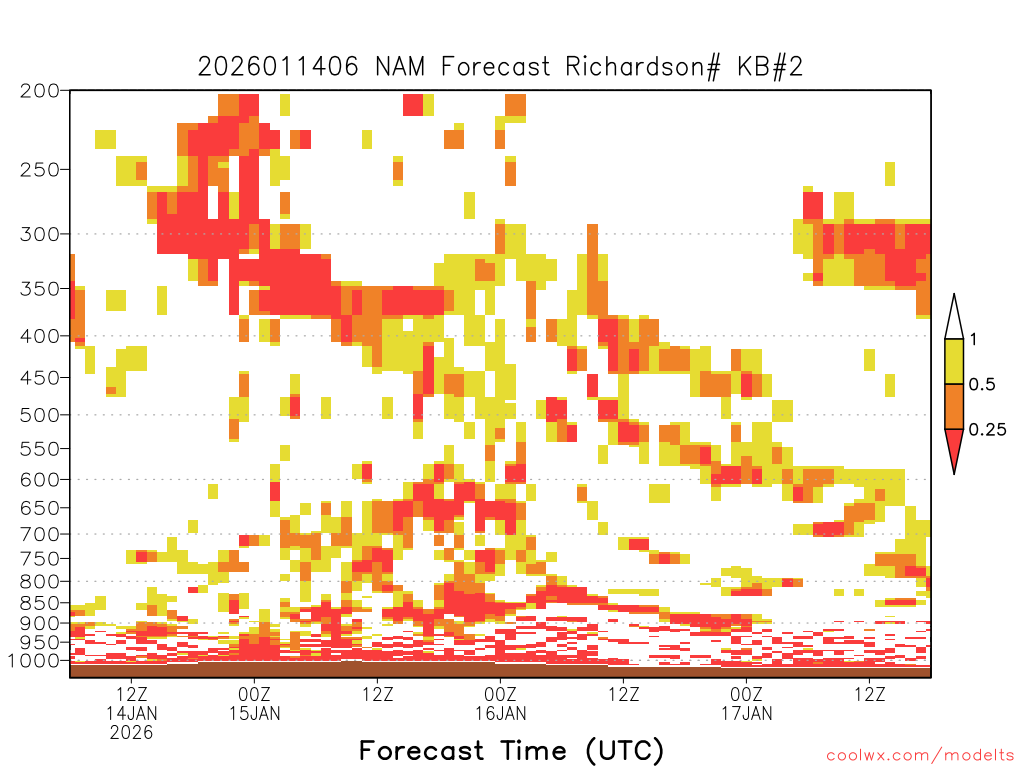 2026011406 NAM Forecast Richardson# KB#2

200
250
300
350
400
450
500
550
600
650
700
750
800
850
900
950
1000

1
0.5
0.25

12Z
14JAN
2026
00Z
15JAN
12Z
00Z
16JAN
12Z
00Z
17JAN
12Z

Forecast Time (UTC)

coolwx.com/modelts